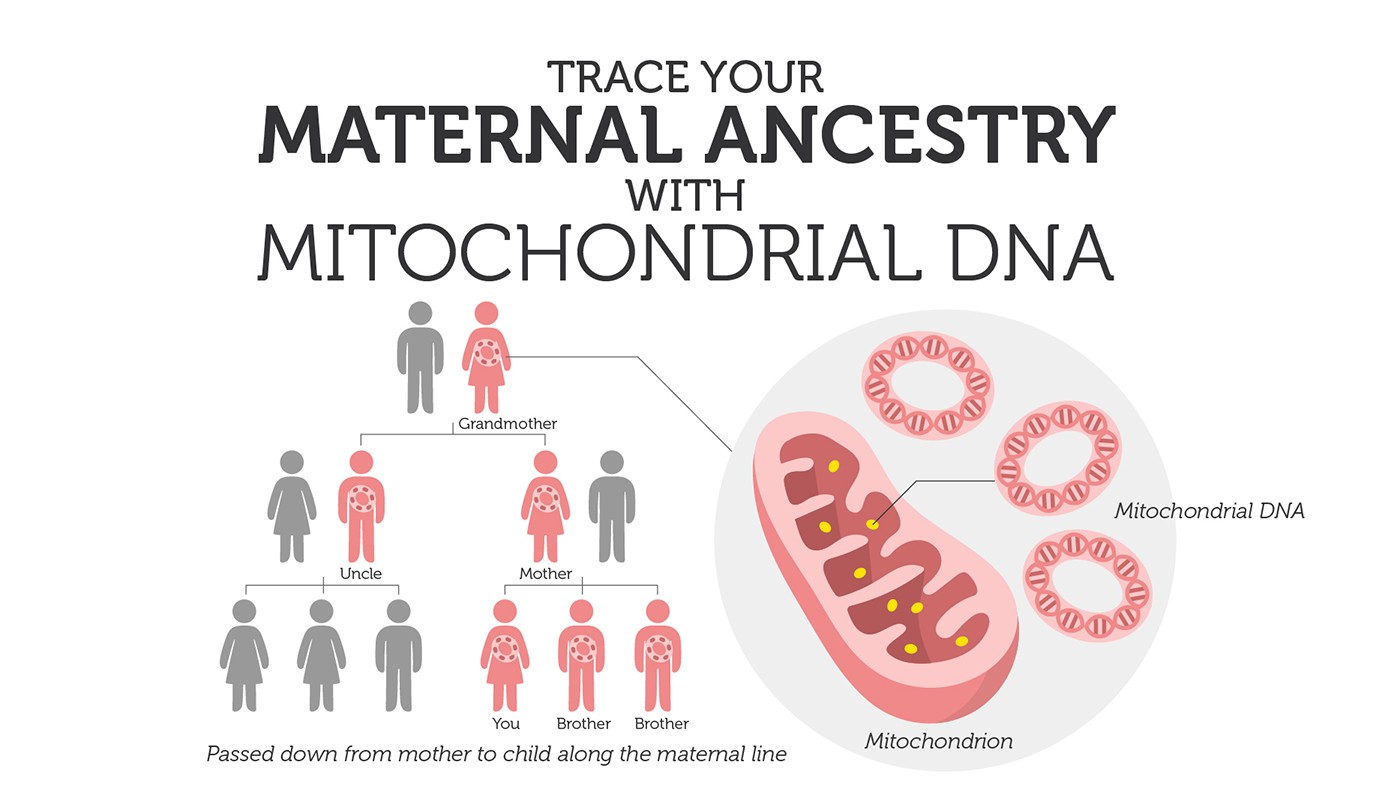 TRACE YOUR
MATERNAL ANCESTRY
WITH
MITOCHONDRIAL DNA

Grandmother

Uncle

Mother

You

Brother

Brother

Passed down from mother to child along the maternal line

Mitochondrial DNA

Mitochondrion